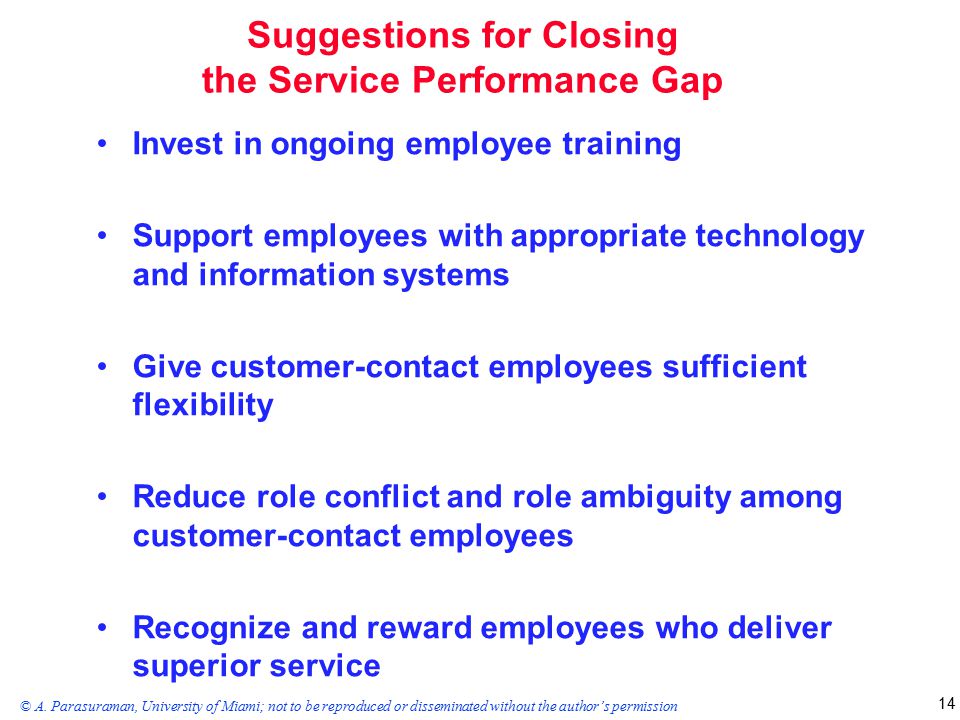 Suggestions for Closing
the Service Performance Gap

• Invest in ongoing employee training

• Support employees with appropriate technology and information systems

• Give customer-contact employees sufficient flexibility

• Reduce role conflict and role ambiguity among customer-contact employees

• Recognize and reward employees who deliver superior service

© A. Parasuraman, University of Miami; not to be reproduced or disseminated without the author's permission

14